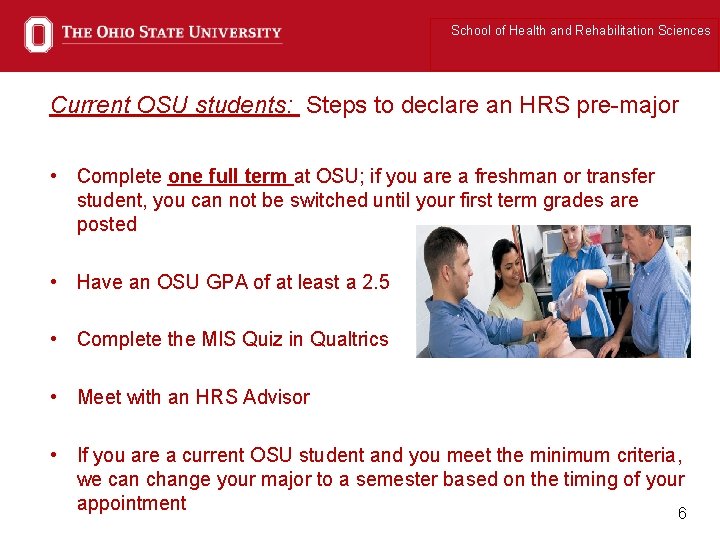 THE OHIO STATE UNIVERSITY

School of Health and Rehabilitation Sciences

Current OSU students: Steps to declare an HRS pre-major

• Complete one full term at OSU; if you are a freshman or transfer student, you can not be switched until your first term grades are posted

• Have an OSU GPA of at least a 2.5

• Complete the MIS Quiz in Qualtrics

• Meet with an HRS Advisor

• If you are a current OSU student and you meet the minimum criteria, we can change your major to a semester based on the timing of your appointment

6